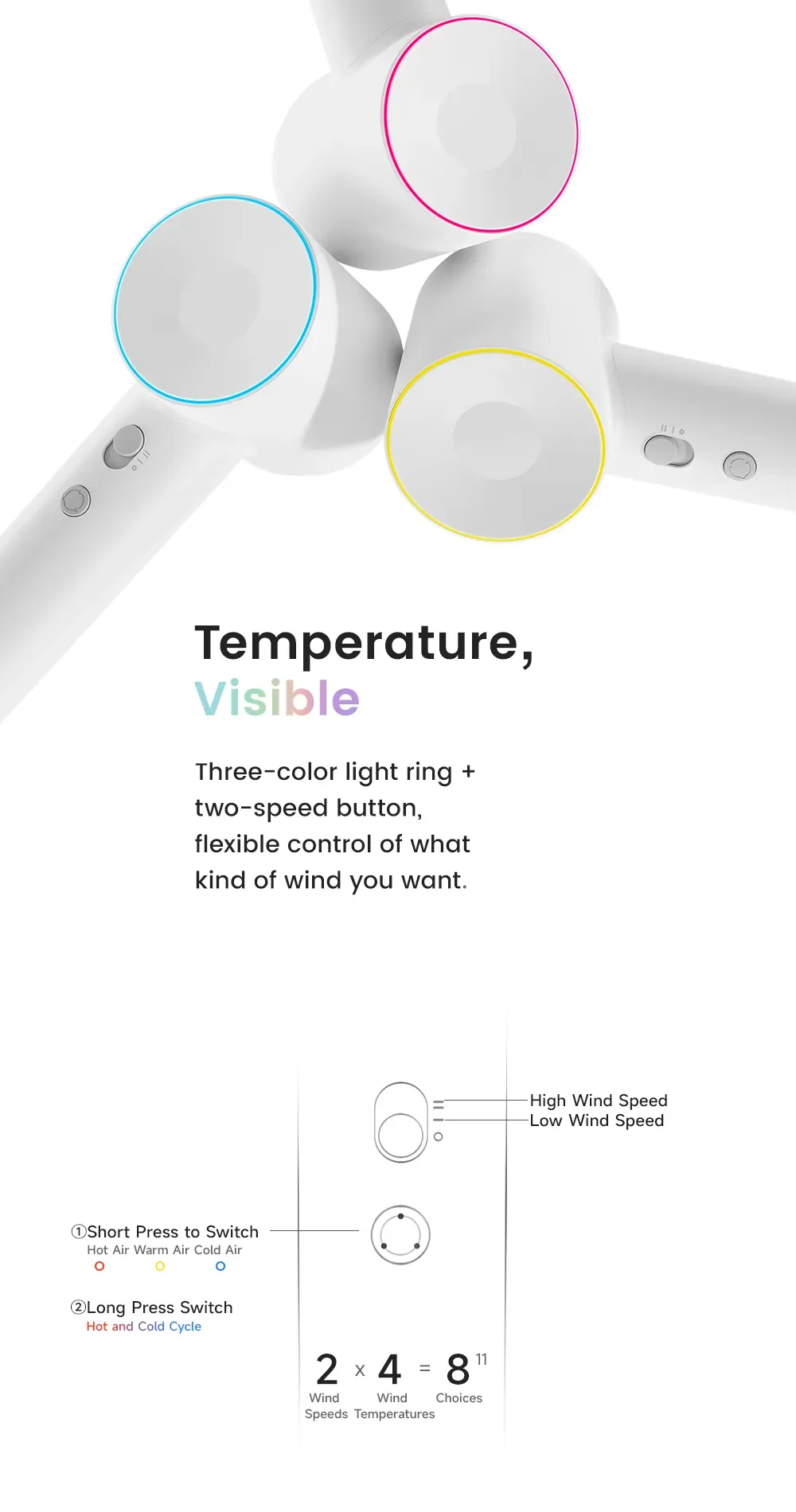 Temperature,
Visible

Three-color light ring + two-speed button, flexible control of what kind of wind you want.

High Wind Speed
Low Wind Speed

①Short Press to Switch
Hot Air Warm Air Cold Air

②Long Press Switch
Hot and Cold Cycle

2 x 4 = 8 11
Wind Speeds Wind Temperatures Choices